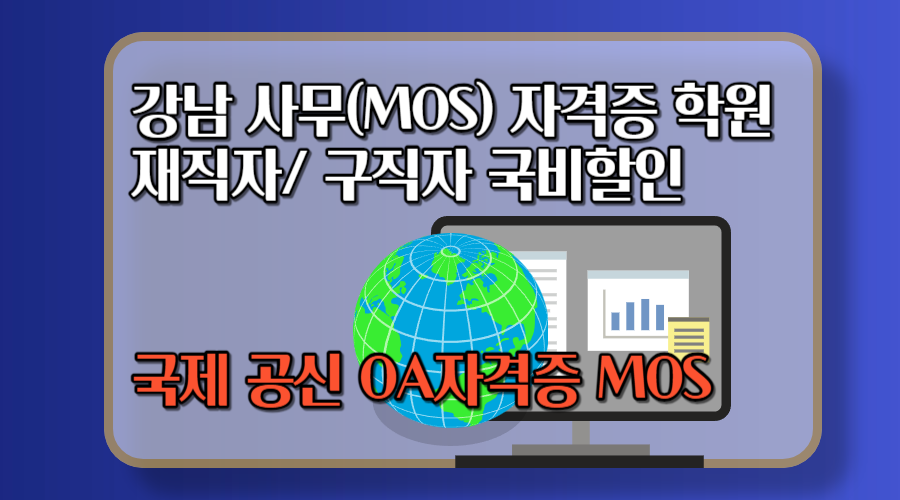 강남 사무(MOS) 자격증 학원
재직자/ 구직자 국비할인

국제 공신 OA자격증 MOS